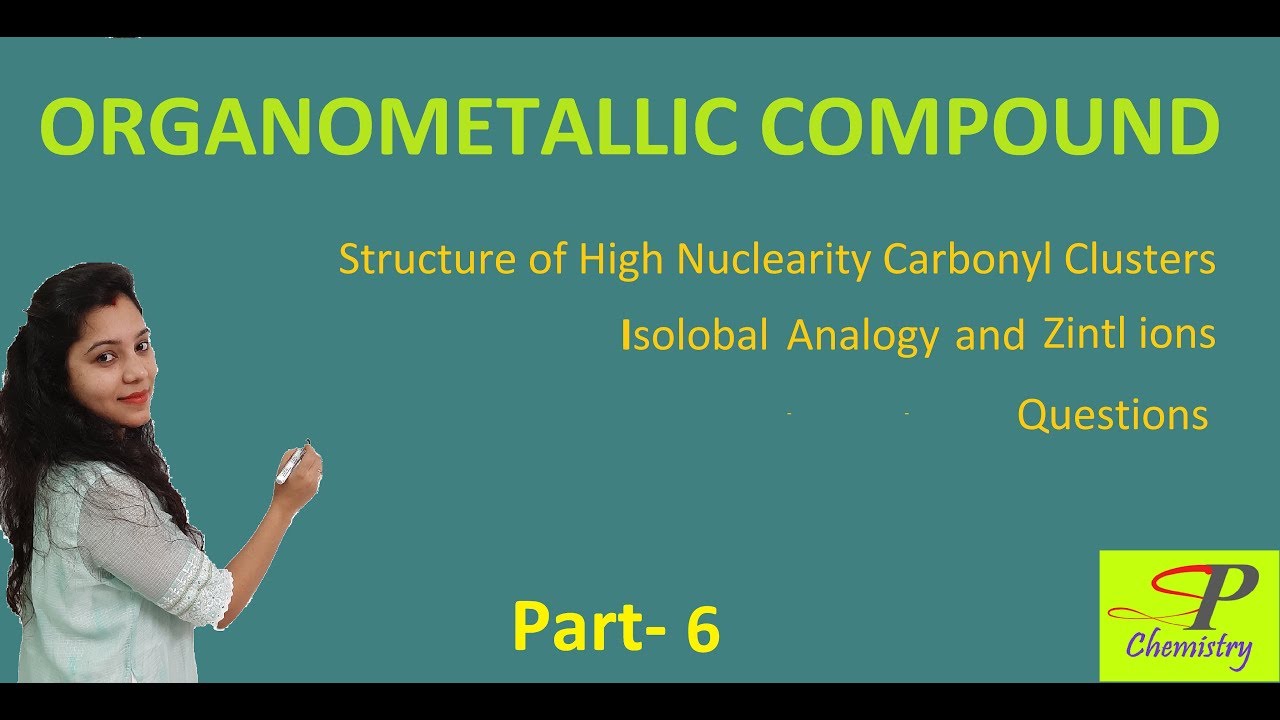 ORGANOMETALLIC COMPOUND

Structure of High Nuclearity Carbonyl Clusters

Isolobal Analogy and Zintl ions

Questions

Part- 6

SP
Chemistry